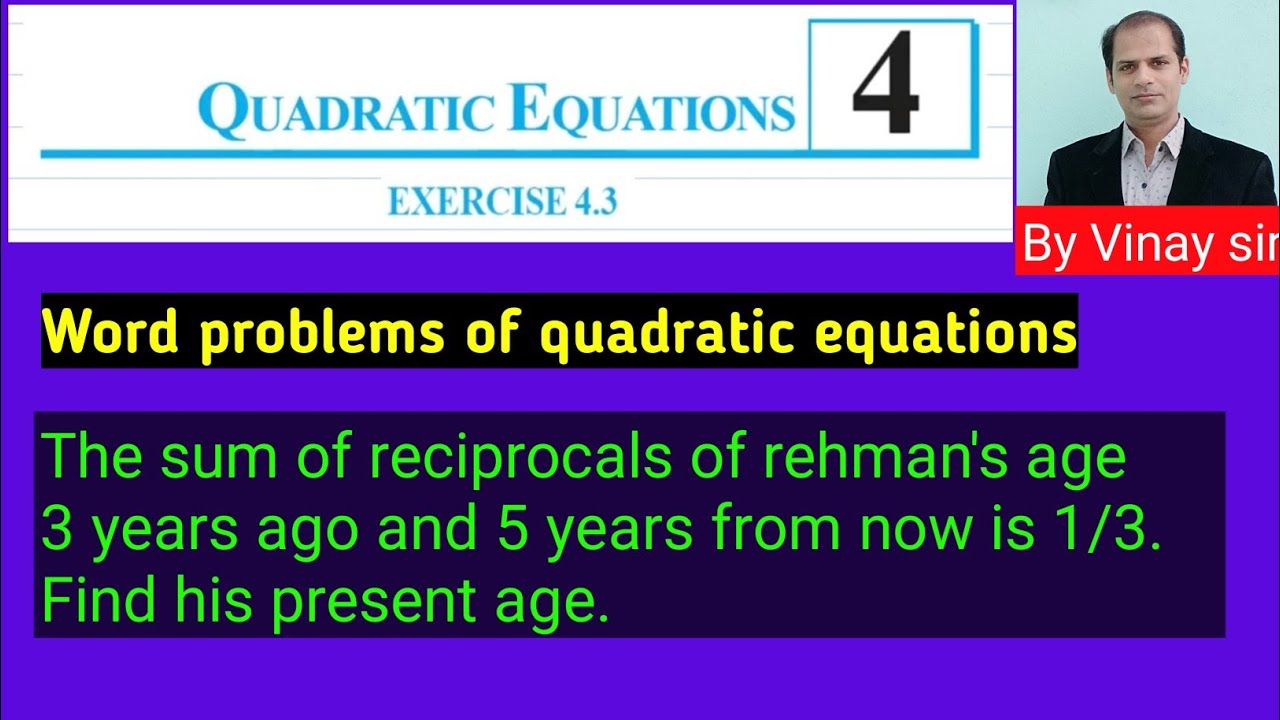 QUADRATIC EQUATIONS 4

EXERCISE 4.3

By Vinay sir

Word problems of quadratic equations

The sum of reciprocals of rehman's age 3 years ago and 5 years from now is 1/3. Find his present age.